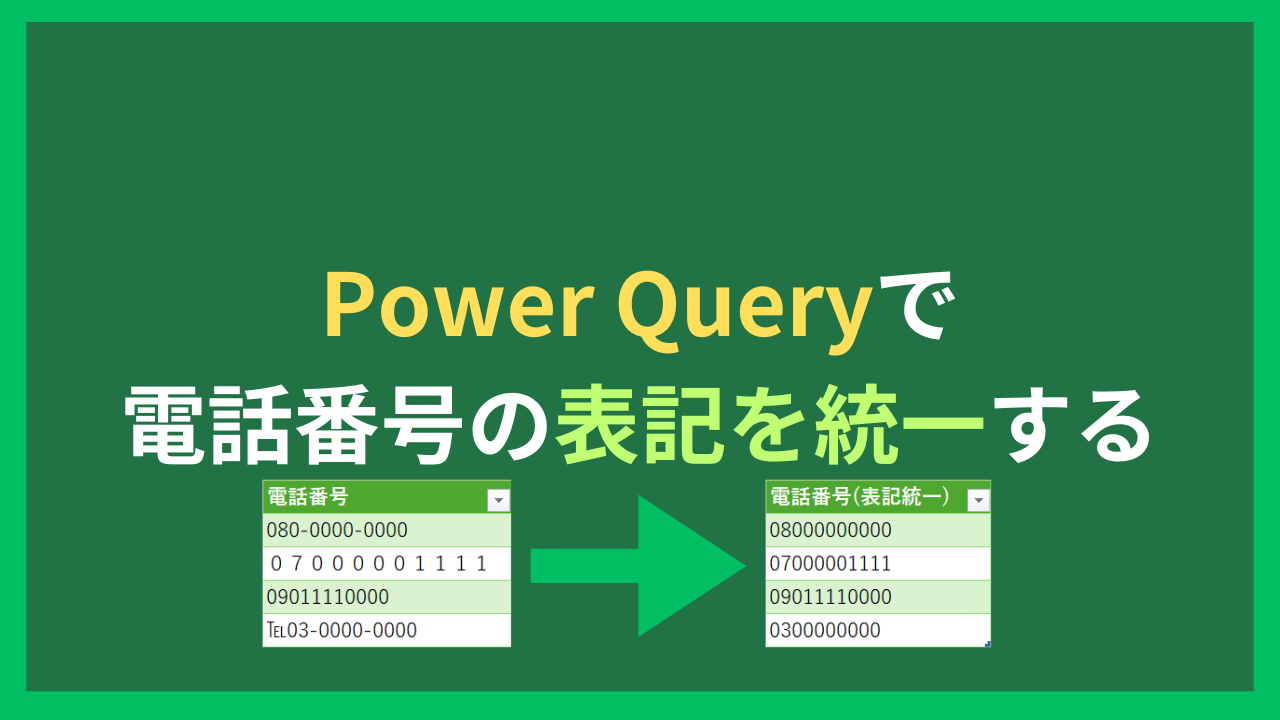 Power Queryで
電話番号の表記を統一する

| 電話番号 |
|---|
| 080-0000-0000 |
| ０７０００００１１１１ |
| 09011110000 |
| ℡03-0000-0000 |

| 電話番号(表記統一) |
|---|
| 08000000000 |
| 07000001111 |
| 09011110000 |
| 0300000000 |